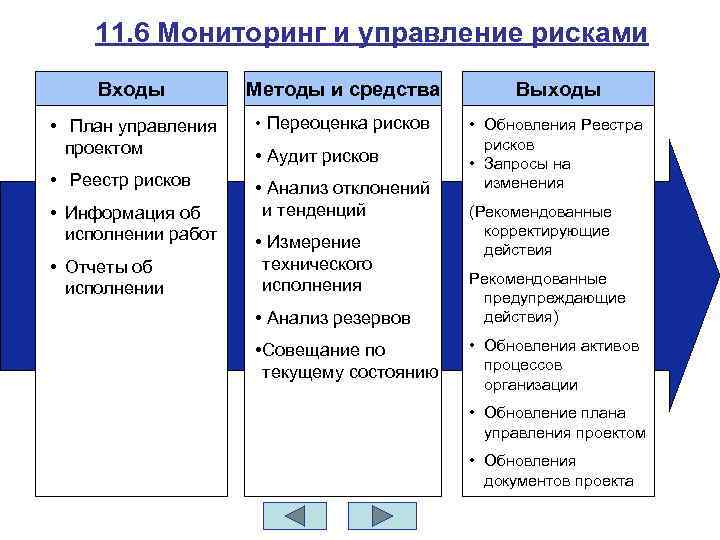 11.6 Мониторинг и управление рисками

Входы

• План управления проектом

• Реестр рисков

• Информация об исполнении работ

• Отчеты об исполнении

Методы и средства

• Переоценка рисков

• Аудит рисков

• Анализ отклонений и тенденций

• Измерение технического исполнения

• Анализ резервов

•Совещание по текущему состоянию

Выходы

• Обновления Реестра рисков

• Запросы на изменения

(Рекомендованные корректирующие действия

Рекомендованные предупреждающие действия)

• Обновления активов процессов организации

• Обновление плана управления проектом

• Обновления документов проекта